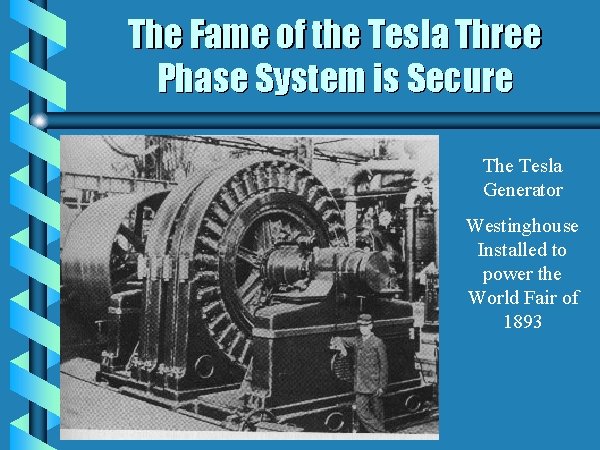 The Fame of the Tesla Three Phase System is Secure

The Tesla Generator

Westinghouse Installed to power the World Fair of 1893